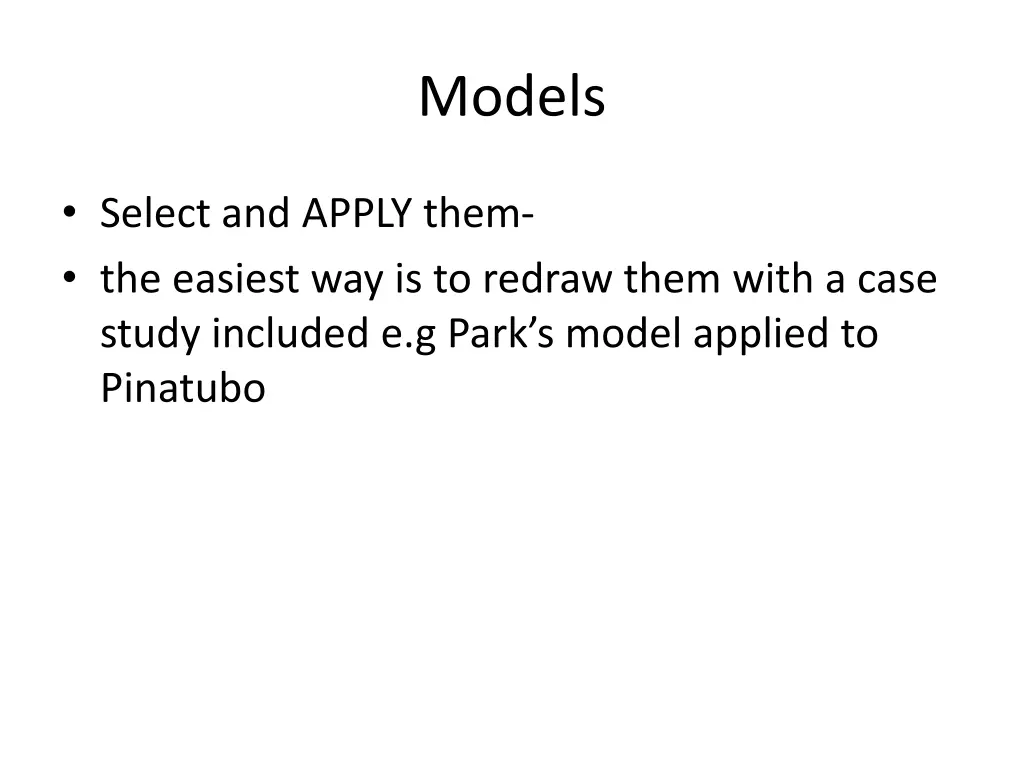 Models

• Select and APPLY them-
• the easiest way is to redraw them with a case study included e.g Park’s model applied to Pinatubo